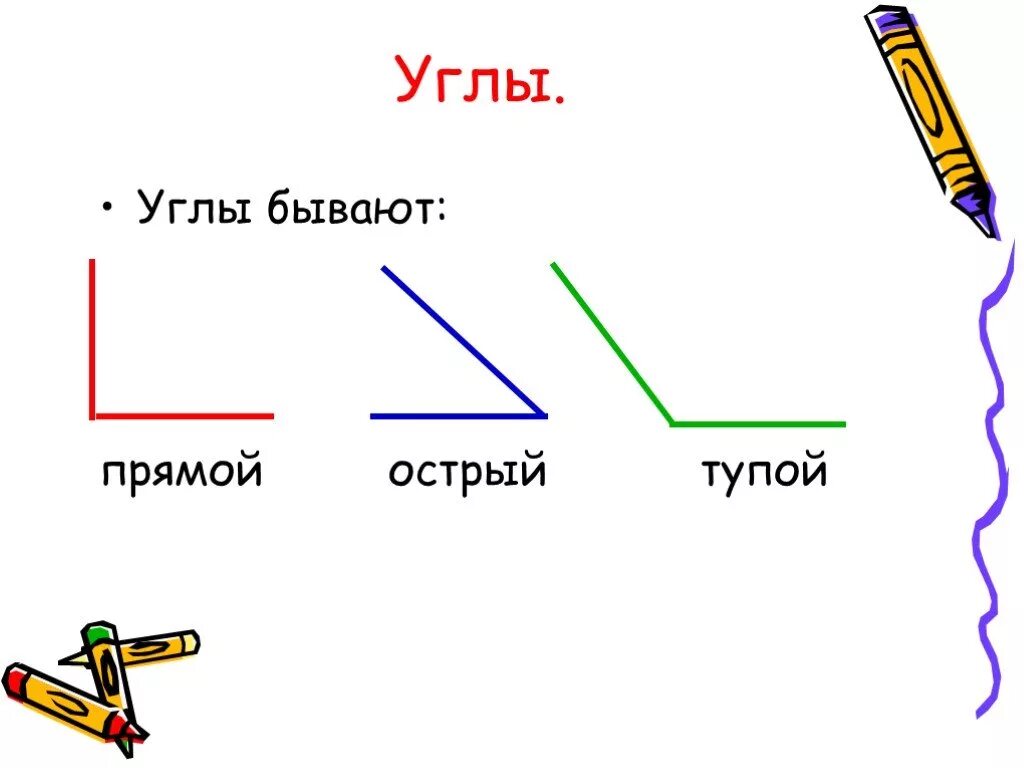 Углы.

• Углы бывают:

прямой острый тупой